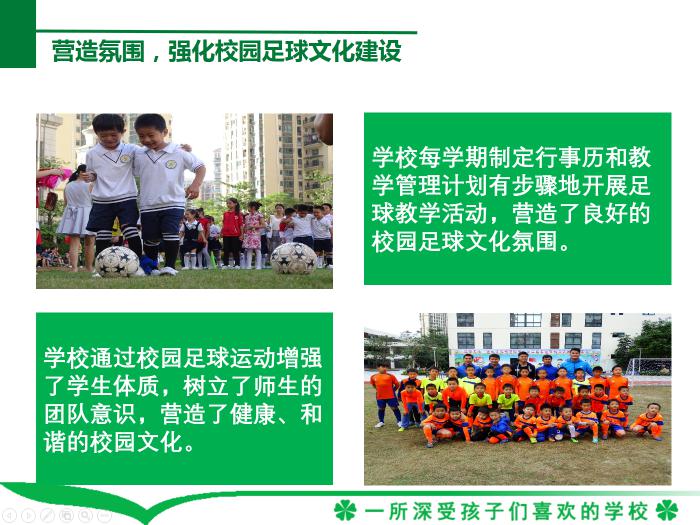 营造氛围，强化校园足球文化建设

学校每学期制定行事历和教学管理计划有步骤地开展足球教学活动，营造了良好的校园足球文化氛围。

学校通过校园足球运动增强了学生体质，树立了师生的团队意识，营造了健康、和谐的校园文化。

一所深受孩子们喜欢的学校